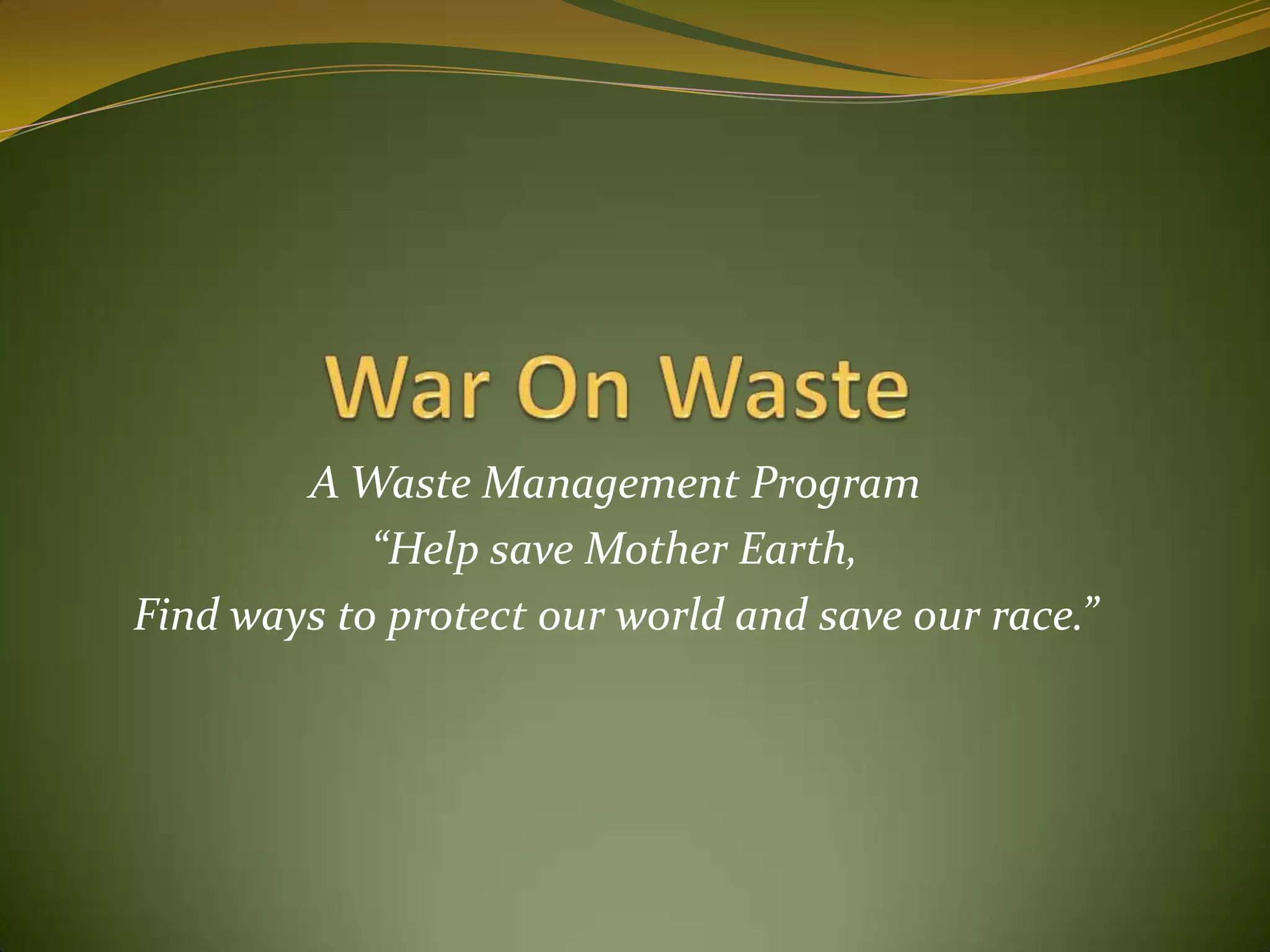 War On Waste

A Waste Management Program

“Help save Mother Earth,

Find ways to protect our world and save our race.”